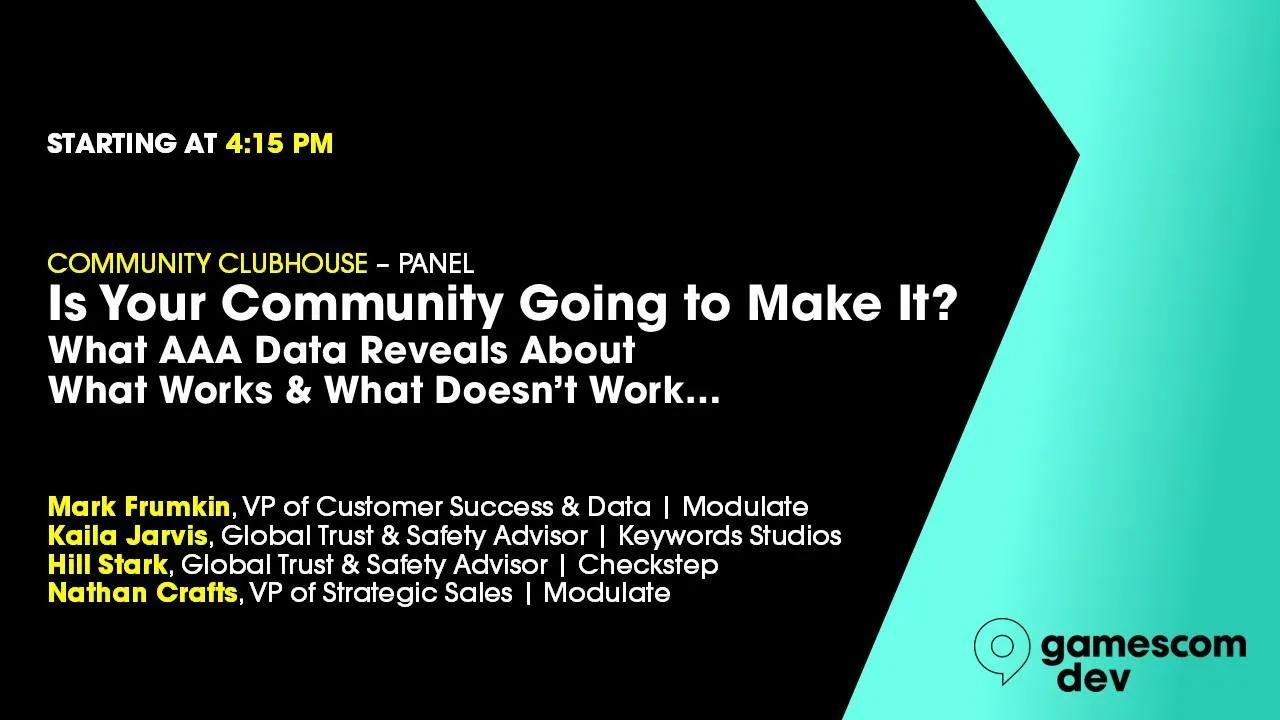 STARTING AT 4:15 PM

COMMUNITY CLUBHOUSE – PANEL
Is Your Community Going to Make It?
What AAA Data Reveals About
What Works & What Doesn't Work...

Mark Frumkin, VP of Customer Success & Data | Modulate
Kaila Jarvis, Global Trust & Safety Advisor | Keywords Studios
Hill Stark, Global Trust & Safety Advisor | Checkstep
Nathan Crafts, VP of Strategic Sales | Modulate

gamescom dev